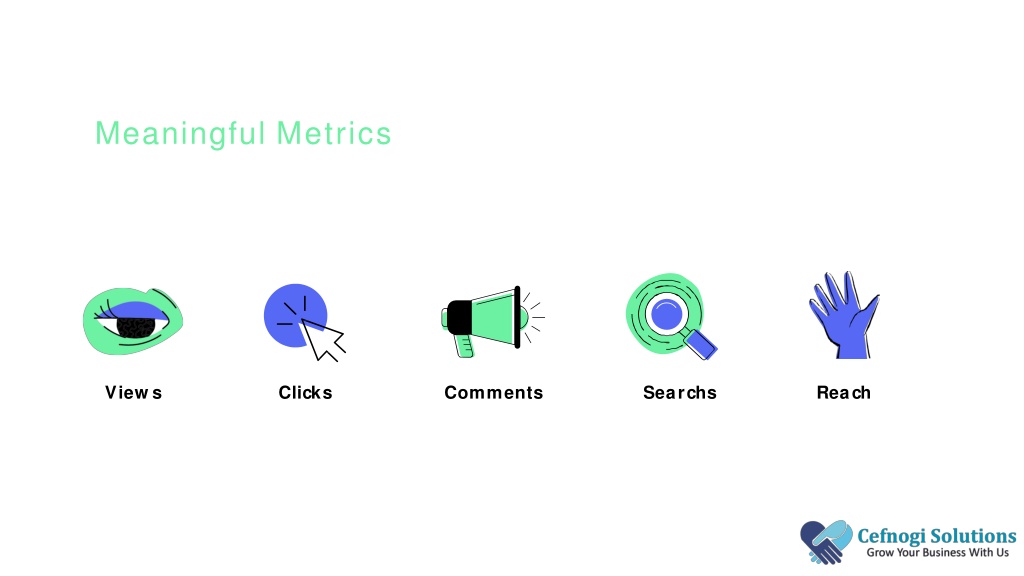 Meaningful Metrics

Views

Clicks

Comments

Searchs

Reach

Cefnogi Solutions
Grow Your Business With Us